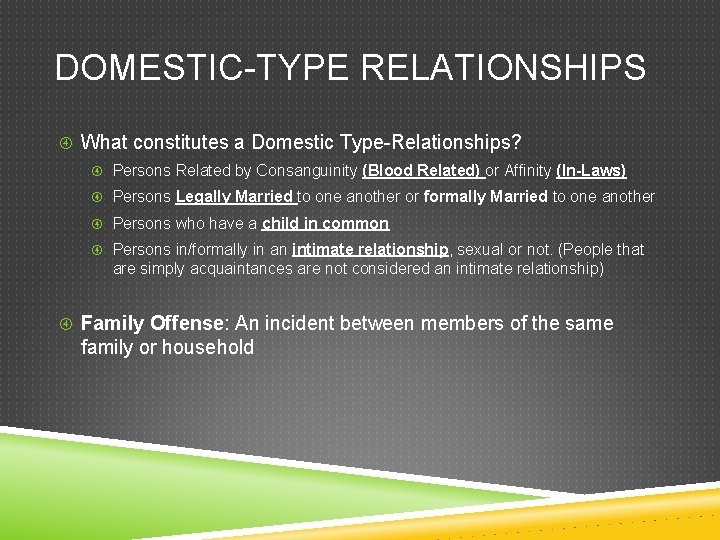 DOMESTIC-TYPE RELATIONSHIPS

What constitutes a Domestic Type-Relationships?

Persons Related by Consanguinity (Blood Related) or Affinity (In-Laws)

Persons Legally Married to one another or formally Married to one another

Persons who have a child in common

Persons in/formally in an intimate relationship, sexual or not. (People that are simply acquaintances are not considered an intimate relationship)

Family Offense: An incident between members of the same family or household